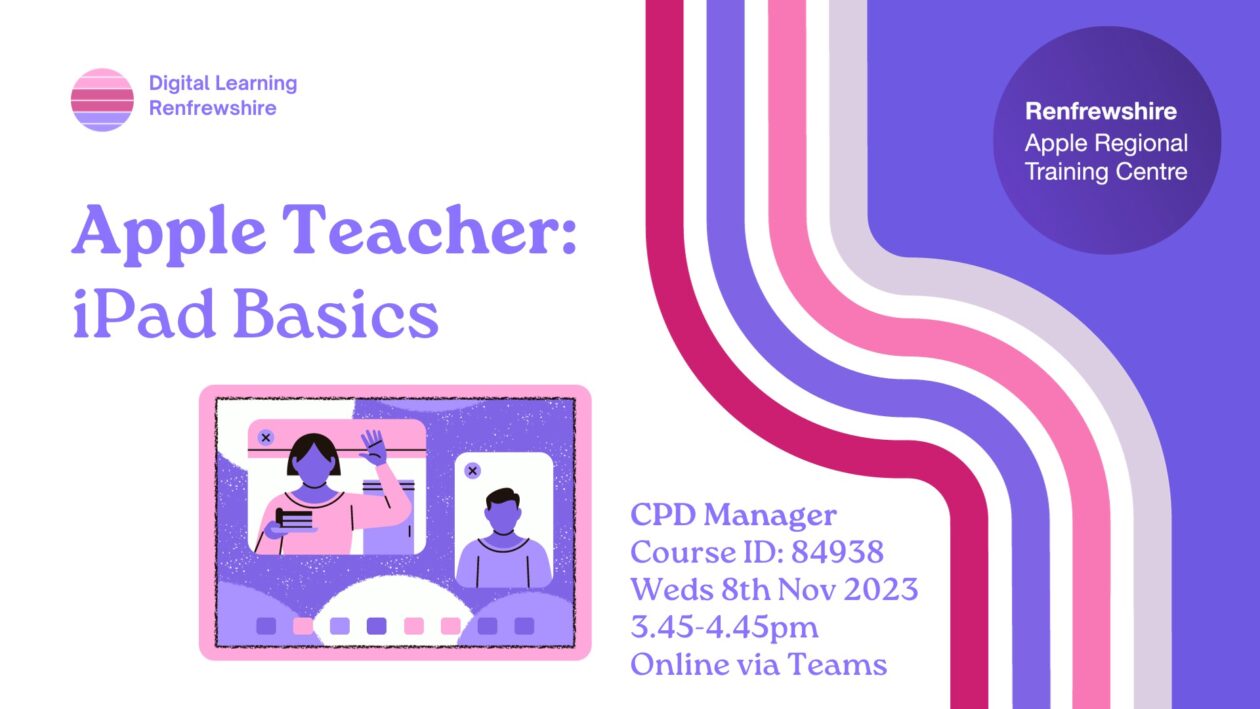 Digital Learning
Renfrewshire

Renfrewshire
Apple Regional
Training Centre

Apple Teacher:
iPad Basics

CPD Manager
Course ID: 84938
Weds 8th Nov 2023
3.45-4.45pm
Online via Teams